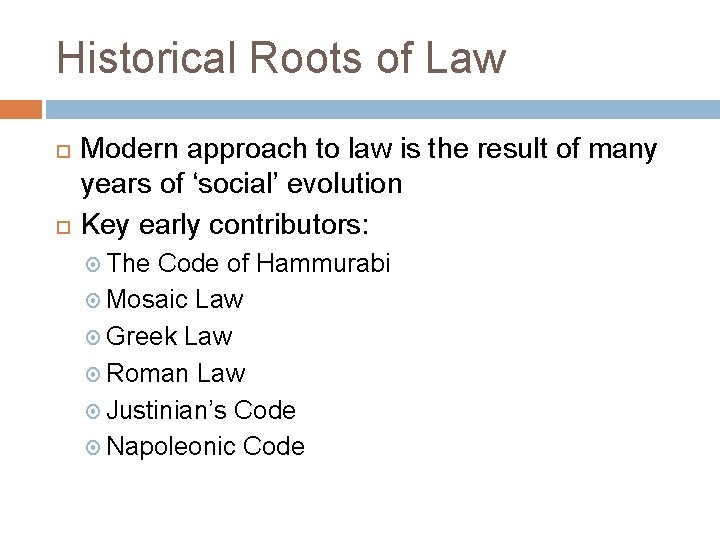 Historical Roots of Law

Modern approach to law is the result of many years of ‘social’ evolution

Key early contributors:

The Code of Hammurabi

Mosaic Law

Greek Law

Roman Law

Justinian’s Code

Napoleonic Code